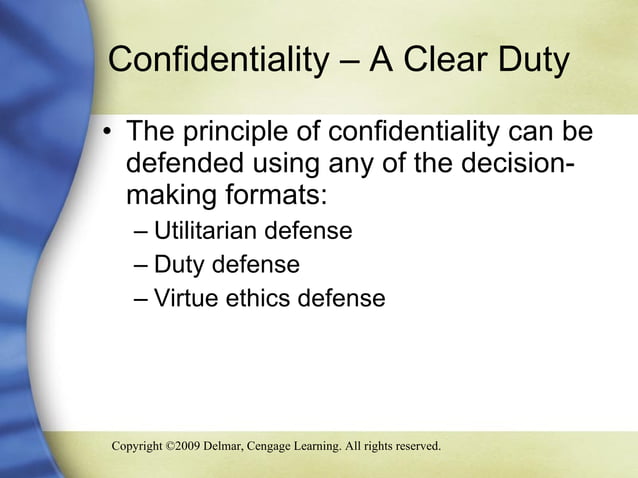 Confidentiality – A Clear Duty

• The principle of confidentiality can be defended using any of the decision-making formats:
– Utilitarian defense
– Duty defense
– Virtue ethics defense

Copyright ©2009 Delmar, Cengage Learning. All rights reserved.